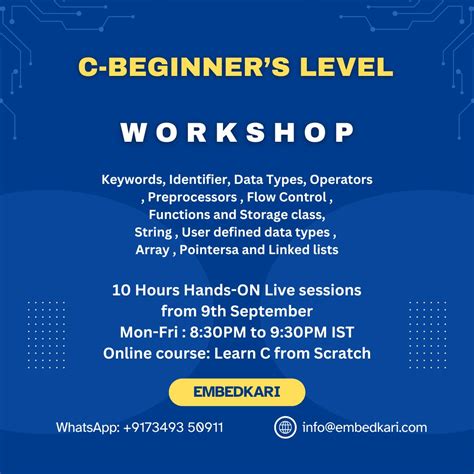 C-BEGINNER'S LEVEL

WORKSHOP

Keywords, Identifier, Data Types, Operators , Preprocessors , Flow Control , Functions and Storage class, String , User defined data types , Array , Pointersa and Linked lists

10 Hours Hands-ON Live sessions from 9th September
Mon-Fri : 8:30PM to 9:30PM IST
Online course: Learn C from Scratch

EMBEDKARI

WhatsApp: +9173493 50911

info@embedkari.com